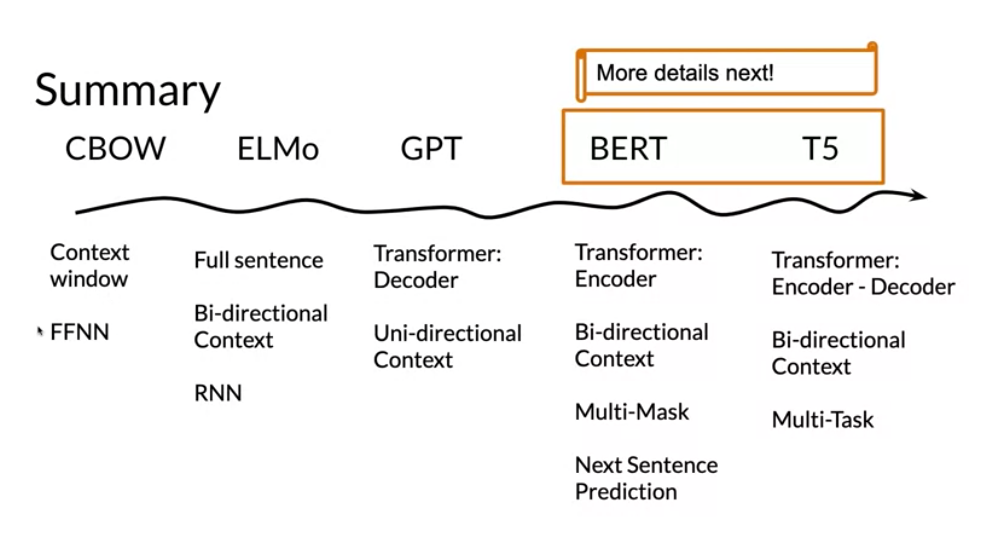 Summary

More details next!

CBOW

ELMo

GPT

BERT

T5

Context window

FFNN

Full sentence

Bi-directional Context

RNN

Transformer: Decoder

Uni-directional Context

Transformer: Encoder

Bi-directional Context

Multi-Mask

Next Sentence Prediction

Transformer: Encoder - Decoder

Bi-directional Context

Multi-Task